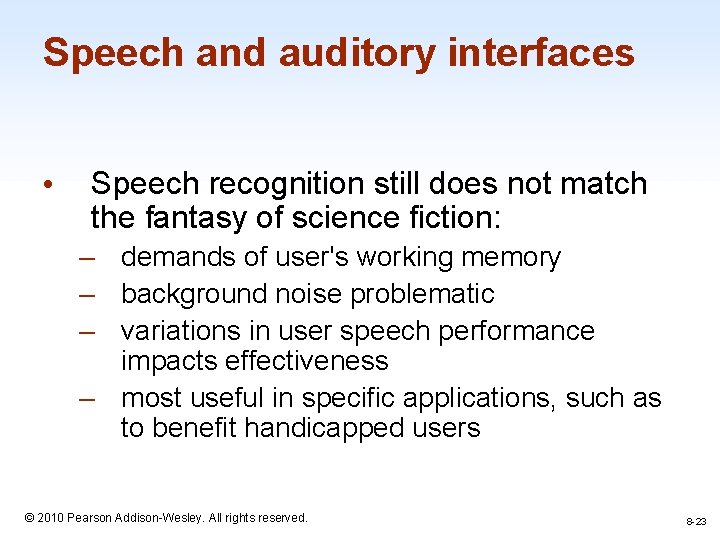 Speech and auditory interfaces

• Speech recognition still does not match the fantasy of science fiction:
– demands of user's working memory
– background noise problematic
– variations in user speech performance impacts effectiveness
– most useful in specific applications, such as to benefit handicapped users

© 2010 Pearson Addison-Wesley. All rights reserved.

8-23